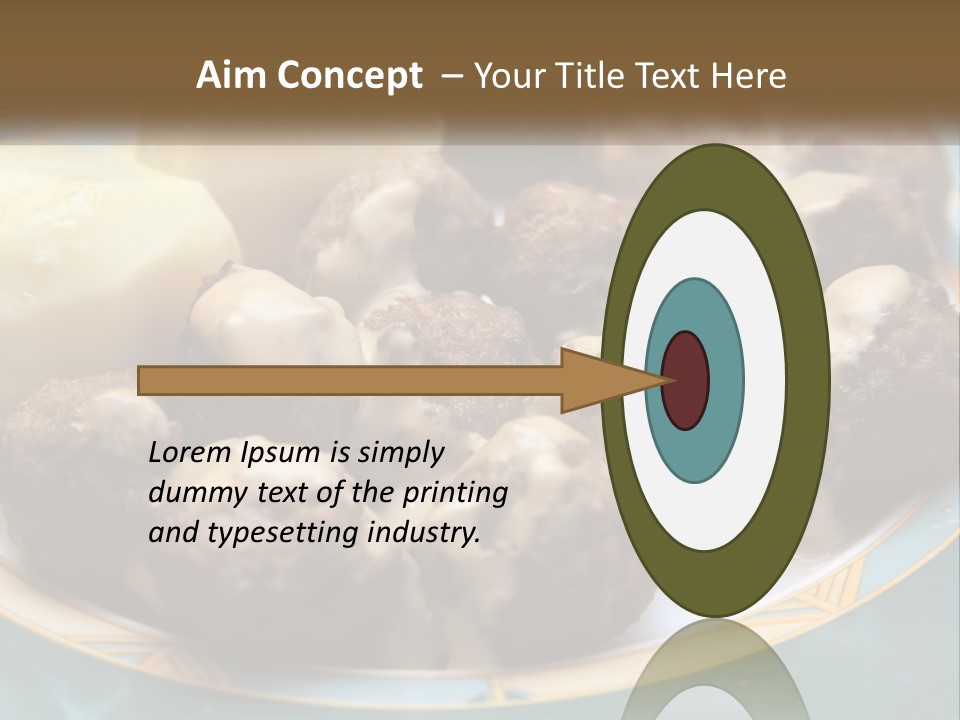 Aim Concept – Your Title Text Here

Lorem Ipsum is simply dummy text of the printing and typesetting industry.